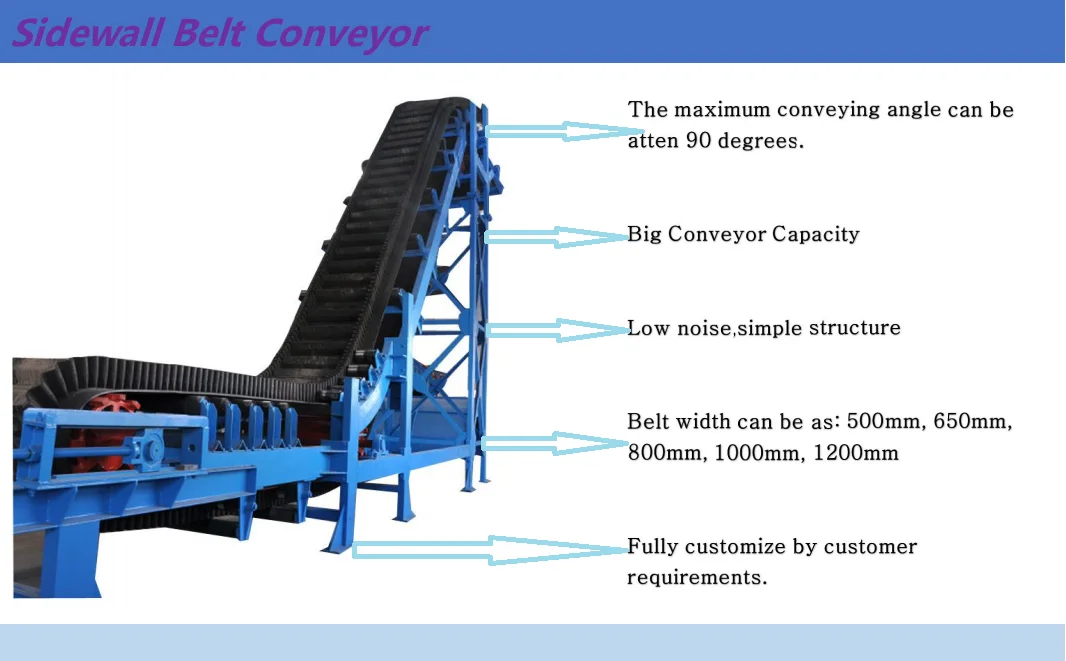 Sidewall Belt Conveyor

The maximum conveying angle can be atten 90 degrees.

Big Conveyor Capacity

Low noise,simple structure

Belt width can be as: 500mm, 650mm, 800mm, 1000mm, 1200mm

Fully customize by customer requirements.